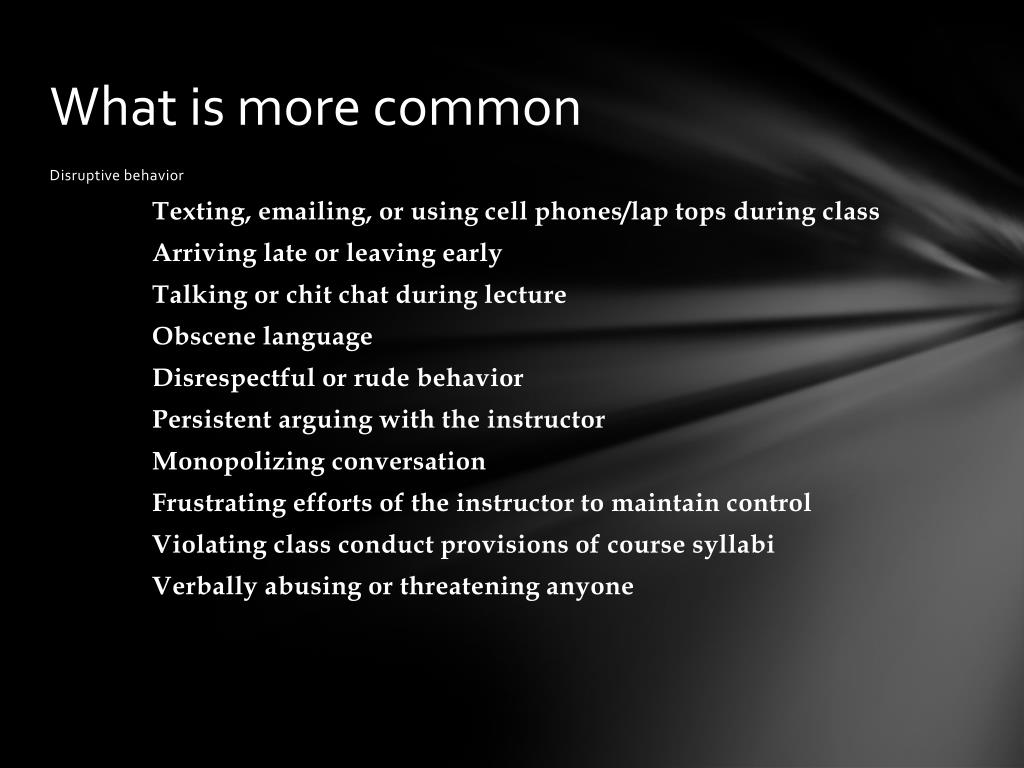 What is more common

Disruptive behavior

Texting, emailing, or using cell phones/lap tops during class

Arriving late or leaving early

Talking or chit chat during lecture

Obscene language

Disrespectful or rude behavior

Persistent arguing with the instructor

Monopolizing conversation

Frustrating efforts of the instructor to maintain control

Violating class conduct provisions of course syllabi

Verbally abusing or threatening anyone